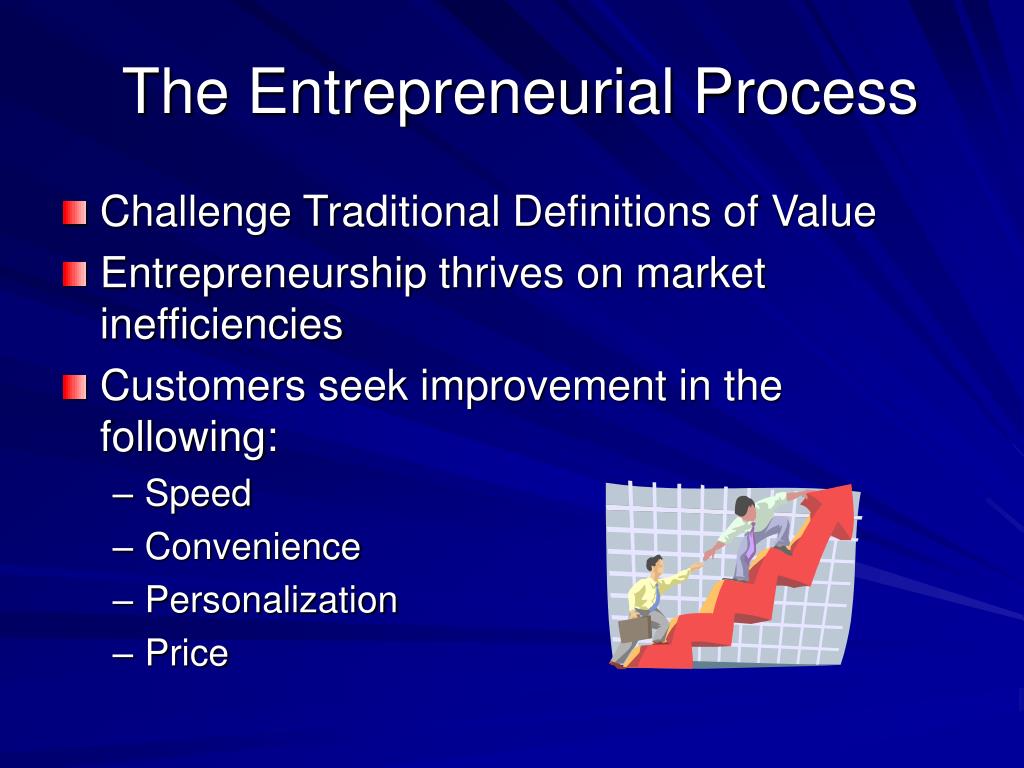 The Entrepreneurial Process

Challenge Traditional Definitions of Value

Entrepreneurship thrives on market inefficiencies

Customers seek improvement in the following:

– Speed
– Convenience
– Personalization
– Price